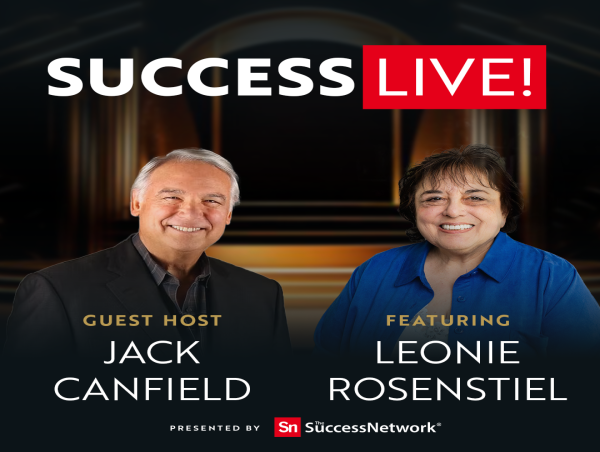 SUCCESS LIVE!

GUEST HOST
JACK CANFIELD

FEATURING
LEONIE ROSENSTIEL

PRESENTED BY Sn The SuccessNetwork®